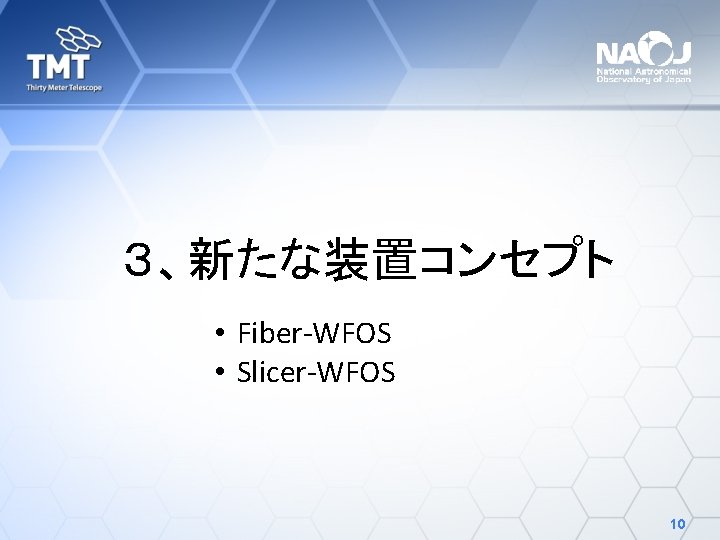 TMT
Thirty Meter Telescope

NAOJ
National Astronomical Observatory of Japan

３、新たな装置コンセプト

• Fiber-WFOS
• Slicer-WFOS

10